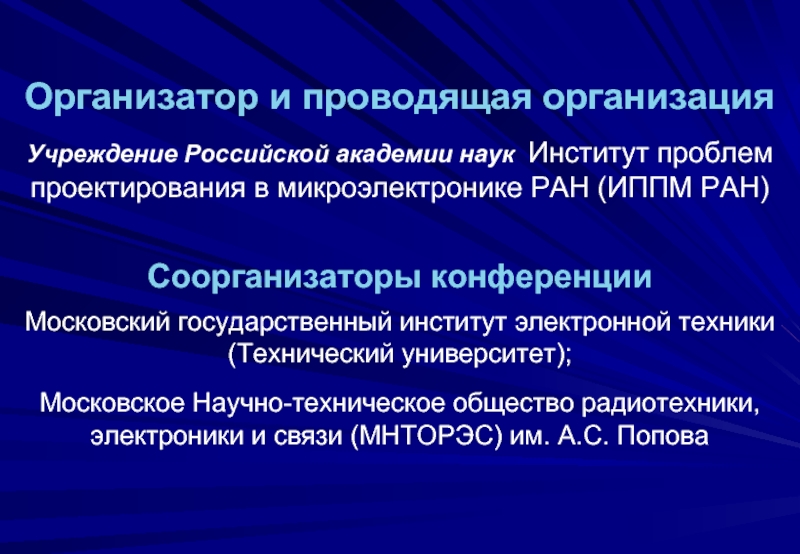 Организатор и проводящая организация

Учреждение Российской академии наук Институт проблем проектирования в микроэлектронике РАН (ИППМ РАН)

Соорганизаторы конференции

Московский государственный институт электронной техники (Технический университет);

Московское Научно-техническое общество радиотехники, электроники и связи (МНТОРЭС) им. А.С. Попова